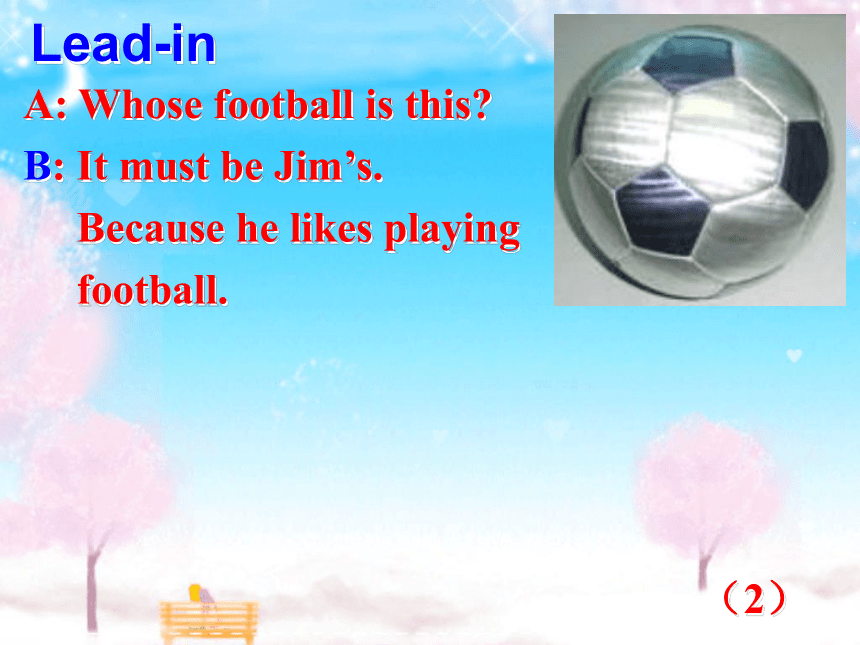 Lead-in

A: Whose football is this?

B: It must be Jim’s. Because he likes playing football.

（2）